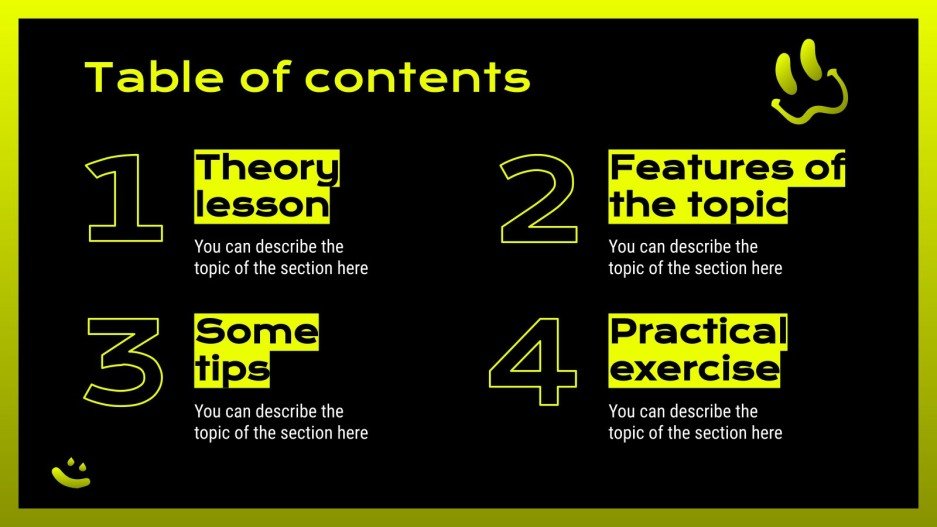 Table of contents

1

Theory lesson

You can describe the topic of the section here

2

Features of the topic

You can describe the topic of the section here

3

Some tips

You can describe the topic of the section here

4

Practical exercise

You can describe the topic of the section here